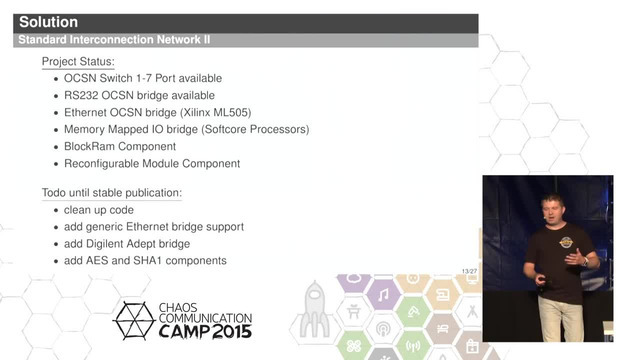 Solution
Standard Interconnection Network II

Project Status:

- OCSN Switch 1-7 Port available
- RS232 OCSN bridge available
- Ethernet OCSN bridge (Xilinx ML505)
- Memory Mapped IO bridge (Softcore Processors)
- BlockRam Component
- Reconfigurable Module Component

Todo until stable publication:

- clean up code
- add generic Ethernet bridge support
- add Digilent Adept bridge
- add AES and SHA1 components

13/27

CHAOS COMMUNICATION CAMP 2015